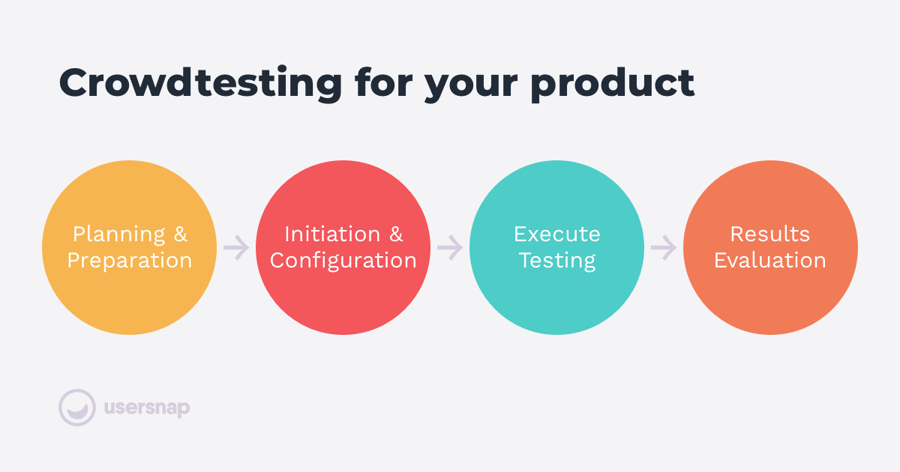 Crowdtesting for your product

Planning & Preparation

Initiation & Configuration

Execute Testing

Results Evaluation

usersnap